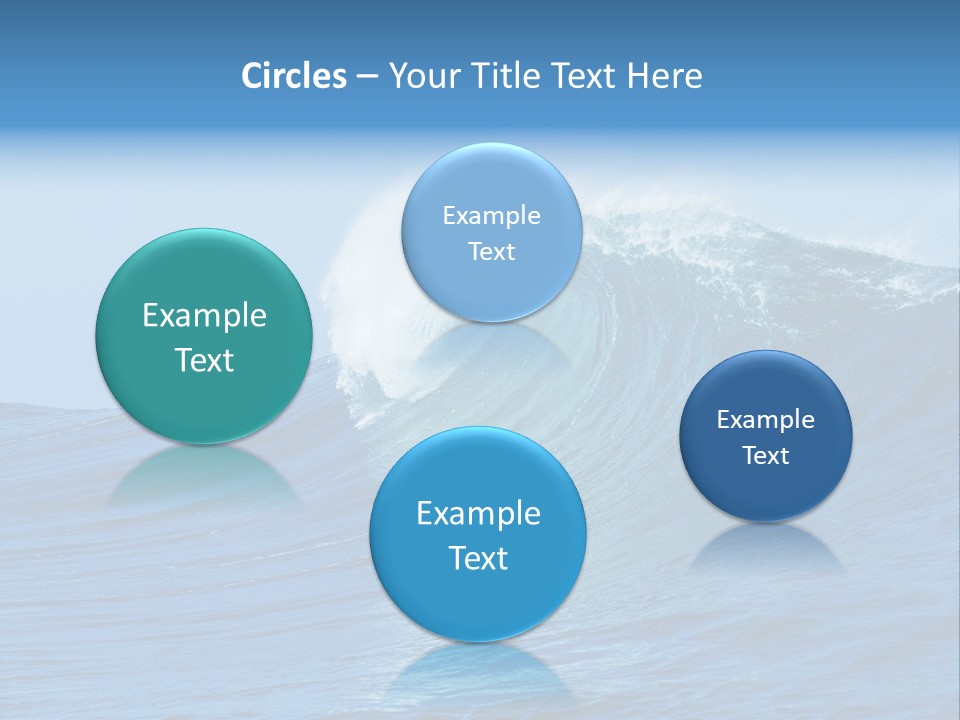 Circles – Your Title Text Here

Example Text

Example Text

Example Text

Example Text